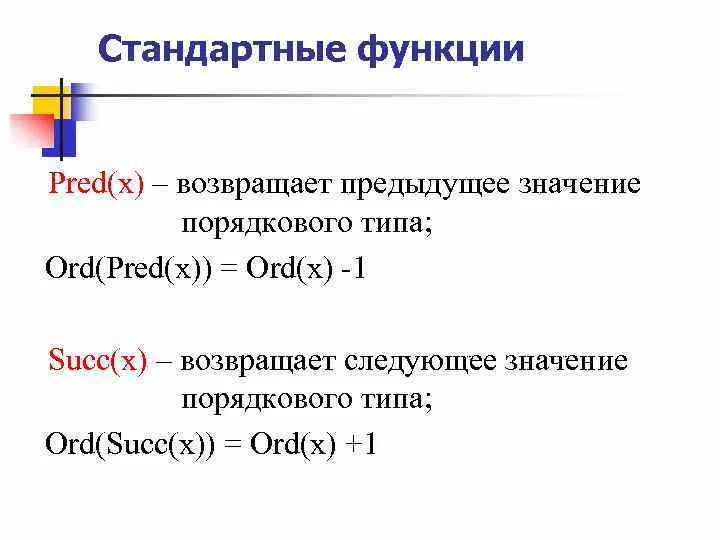 Стандартные функции

Pred(x) – возвращает предыдущее значение порядкового типа;

Ord(Pred(x)) = Ord(x) -1

Succ(x) – возвращает следующее значение порядкового типа;

Ord(Succ(x)) = Ord(x) +1